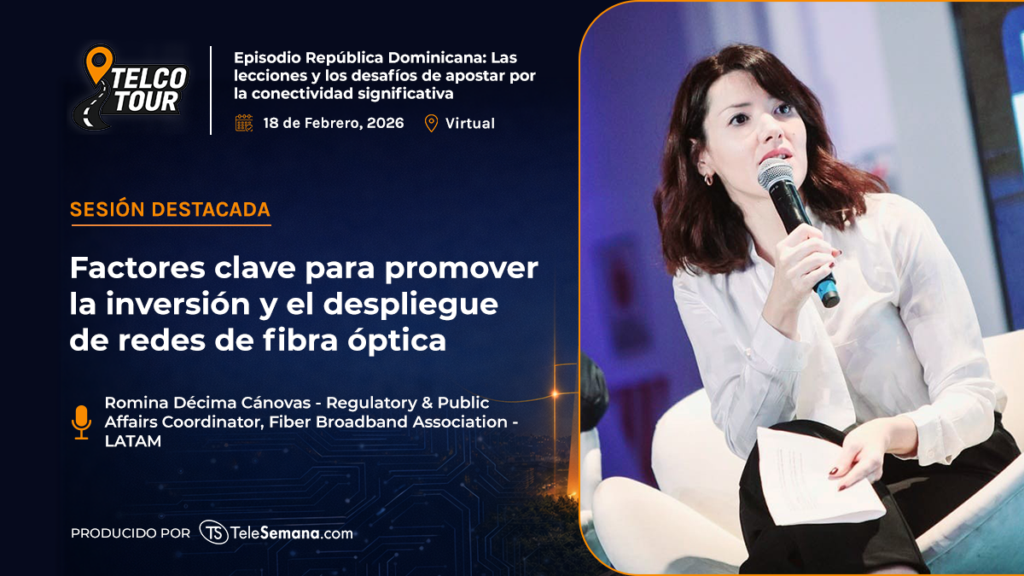 TELCO TOUR

Episodio República Dominicana: Las lecciones y los desafíos de apostar por la conectividad significativa

18 de Febrero, 2026 Virtual

SESIÓN DESTACADA

Factores clave para promover la inversión y el despliegue de redes de fibra óptica

Romina Décima Cánovas - Regulatory & Public Affairs Coordinator, Fiber Broadband Association - LATAM

PRODUCIDO POR TS TeleSemana.com